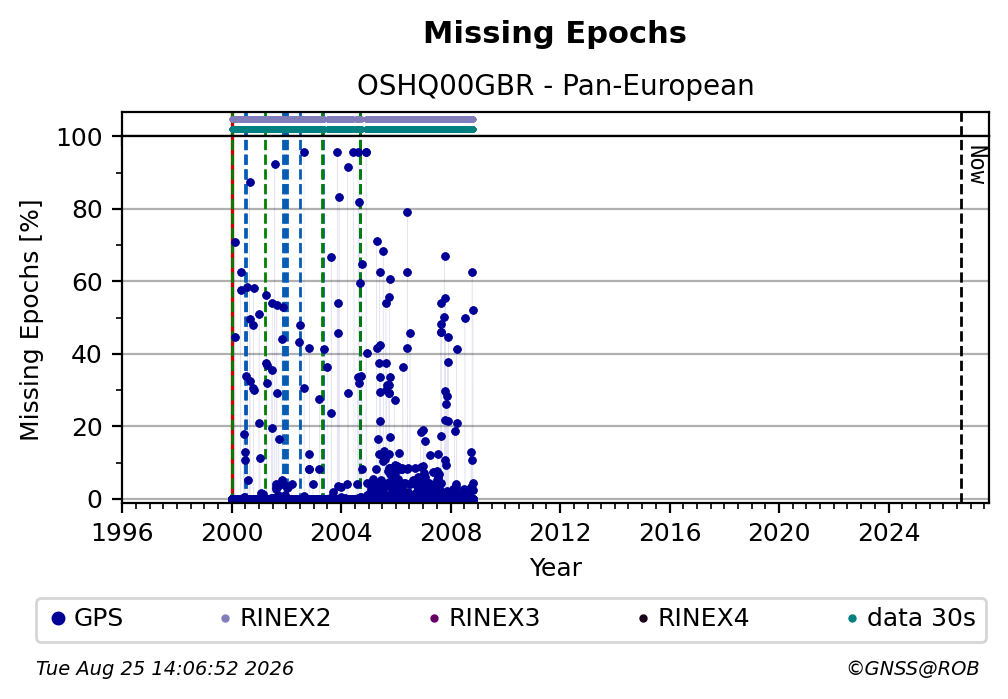 Missing Epochs

OSHQ00GBR - Pan-European

Missing Epochs [%]

100
80
60
40
20
0

Now

1996 2000 2004 2008 2012 2016 2020 2024

Year

GPS RINEX2 RINEX3 RINEX4 data 30s

Tue Aug 25 14:06:52 2026

©GNSS@ROB